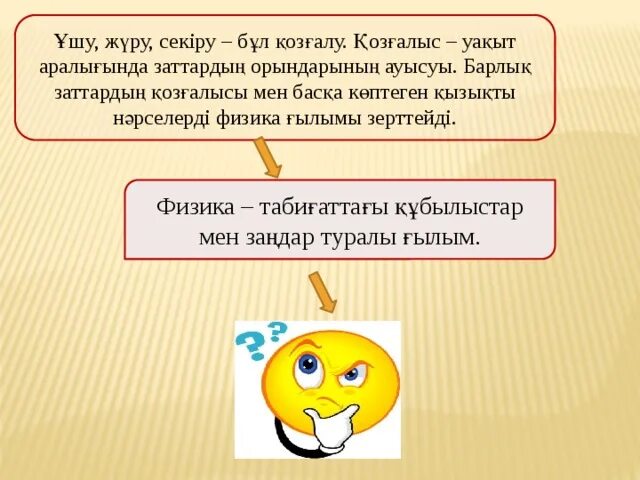 Ұшу, жүру, секіру – бұл қозғалу. Қозғалыс – уақыт аралығында заттардың орындарының ауысуы. Барлық заттардың қозғалысы мен басқа көптеген қызықты нәрселерді физика ғылымы зерттейді.

Физика – табиғаттағы құбылыстар мен заңдар туралы ғылым.

??